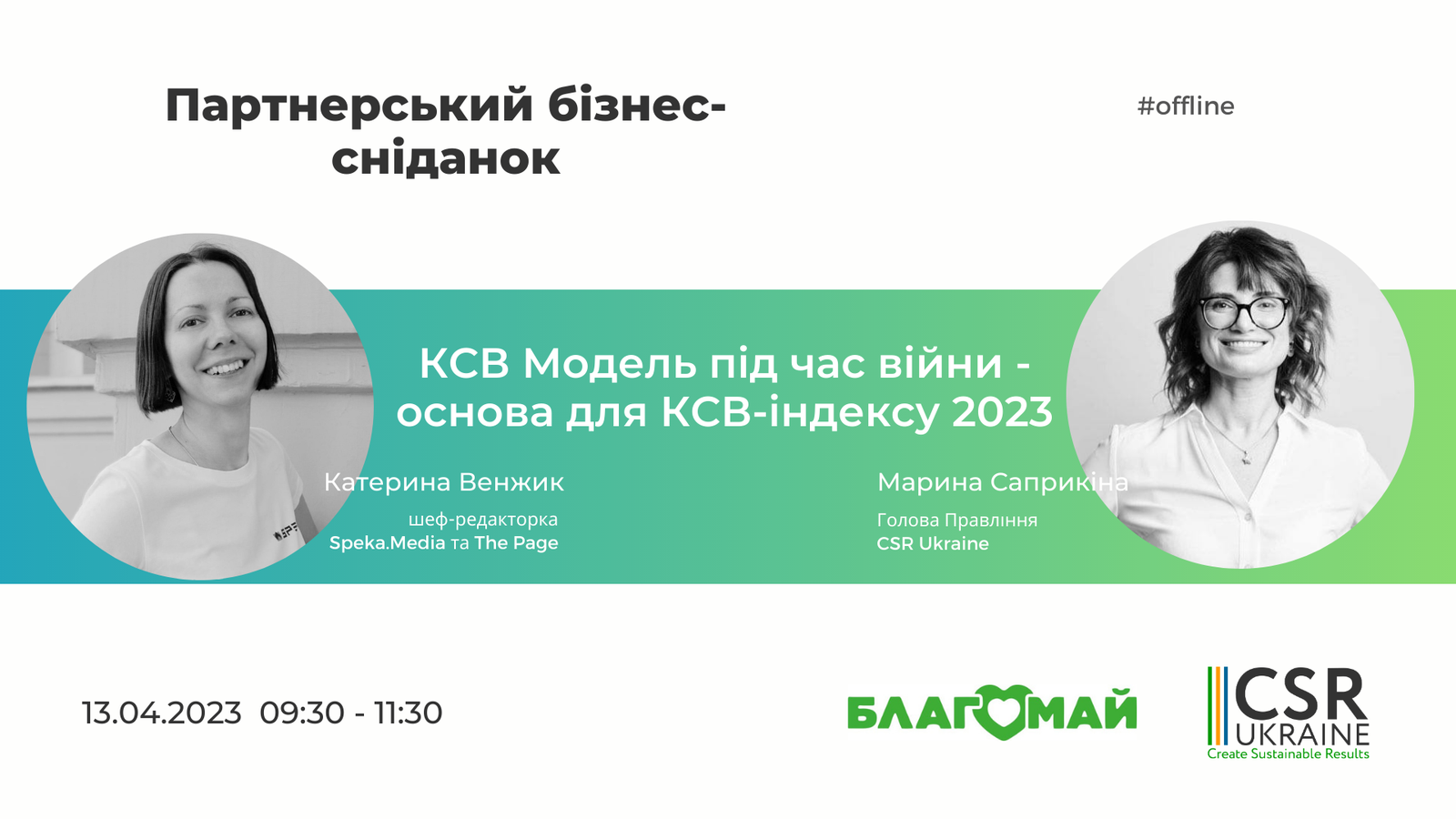 Партнерський бізнес-сніданок

#offline

КСВ Модель під час війни - основа для КСВ-індексу 2023

Катерина Венжик
шеф-редакторка
Speka.Media та The Page

Марина Саприкіна
Голова Правління
CSR Ukraine

13.04.2023 09:30 - 11:30

БЛАГОМАЙ

CSR
UKRAINE
Create Sustainable Results